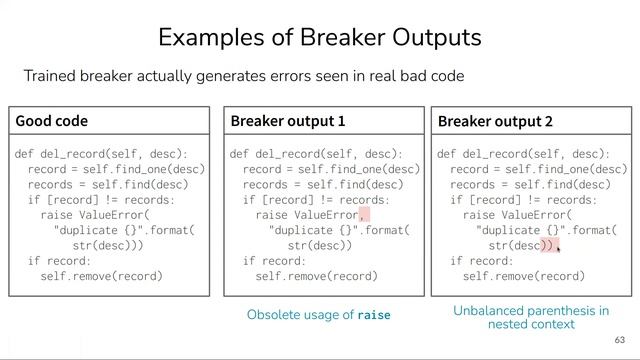 Examples of Breaker Outputs

Trained breaker actually generates errors seen in real bad code

Good code

def del_record(self, desc):
  record = self.find_one(desc)
  records = self.find(desc)
  if [record] != records:
    raise ValueError(
      "duplicate {}".format(
        str(desc)))
  if record:
    self.remove(record)

Breaker output 1

def del_record(self, desc):
  record = self.find_one(desc)
  records = self.find(desc)
  if [record] != records:
    raise ValueError,
      "duplicate {}".format(
        str(desc))
  if record:
    self.remove(record)

Obsolete usage of raise

Breaker output 2

def del_record(self, desc):
  record = self.find_one(desc)
  records = self.find(desc)
  if [record] != records:
    raise ValueError(
      "duplicate {}".format(
        str(desc)),
  if record:
    self.remove(record)

Unbalanced parenthesis in nested context

63